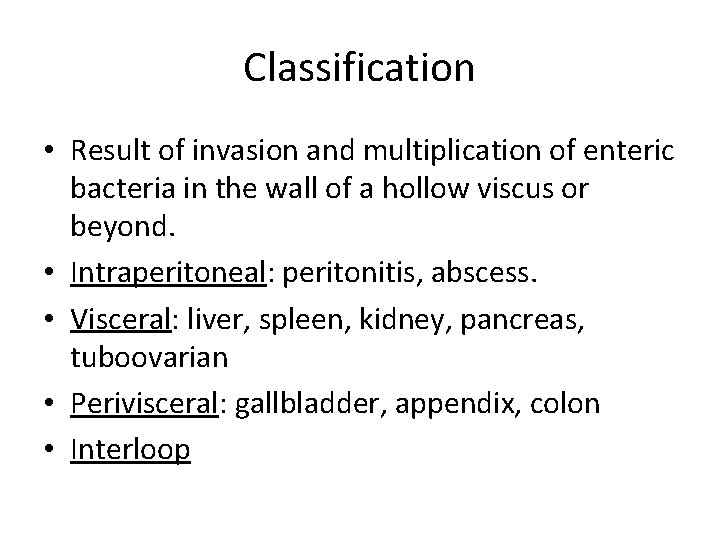 Classification

• Result of invasion and multiplication of enteric bacteria in the wall of a hollow viscus or beyond.
• Intraperitoneal: peritonitis, abscess.
• Visceral: liver, spleen, kidney, pancreas, tuboovarian
• Perivisceral: gallbladder, appendix, colon
• Interloop